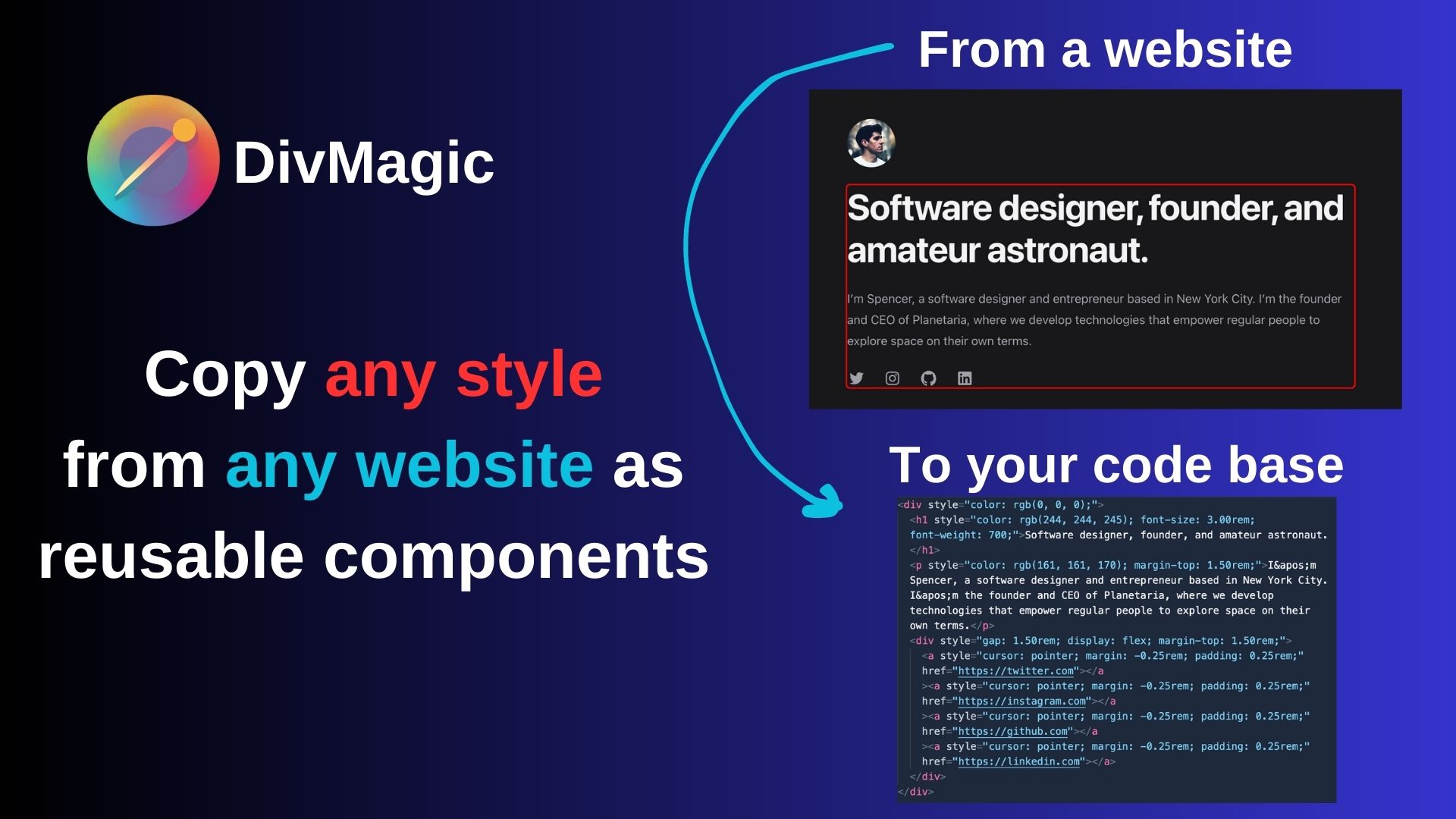 DivMagic

Copy any style from any website as reusable components

From a website

Software designer, founder, and amateur astronaut.

I'm Spencer, a software designer and entrepreneur based in New York City. I'm the founder and CEO of Planetaria, where we develop technologies that empower regular people to explore space on their own terms.

To your code base

<div style="color: rgb(0, 0, 0);">
<h1 style="color: rgb(244, 244, 245); font-size: 3.00rem; font-weight: 700;">Software designer, founder, and amateur astronaut.
</h1>
<p style="color: rgb(161, 161, 170); margin-top: 1.50rem;">I&apos;m Spencer, a software designer and entrepreneur based in New York City. I&apos;m the founder and CEO of Planetaria, where we develop technologies that empower regular people to explore space on their own terms.</p>
<div style="gap: 1.50rem; display: flex; margin-top: 1.50rem;">
<a style="cursor: pointer; margin: -0.25rem; padding: 0.25rem;" href="https://twitter.com"></a
><a style="cursor: pointer; margin: -0.25rem; padding: 0.25rem;" href="https://instagram.com"></a
><a style="cursor: pointer; margin: -0.25rem; padding: 0.25rem;" href="https://github.com"></a
><a style="cursor: pointer; margin: -0.25rem; padding: 0.25rem;" href="https://linkedin.com"></a>
</div>
</div>